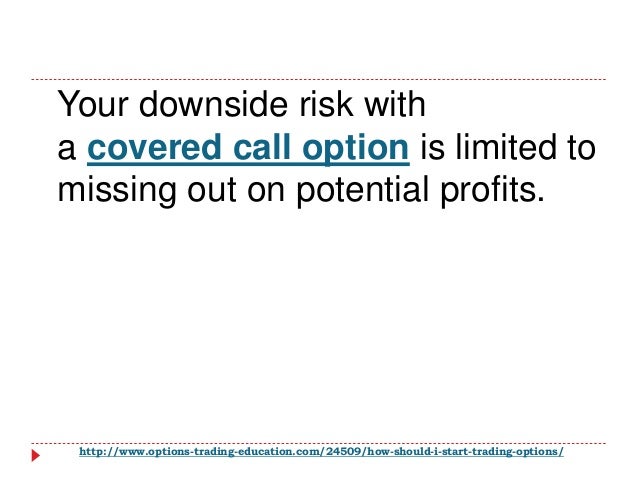 Your downside risk with a covered call option is limited to missing out on potential profits.

http://www.options-trading-education.com/24509/how-should-i-start-trading-options/